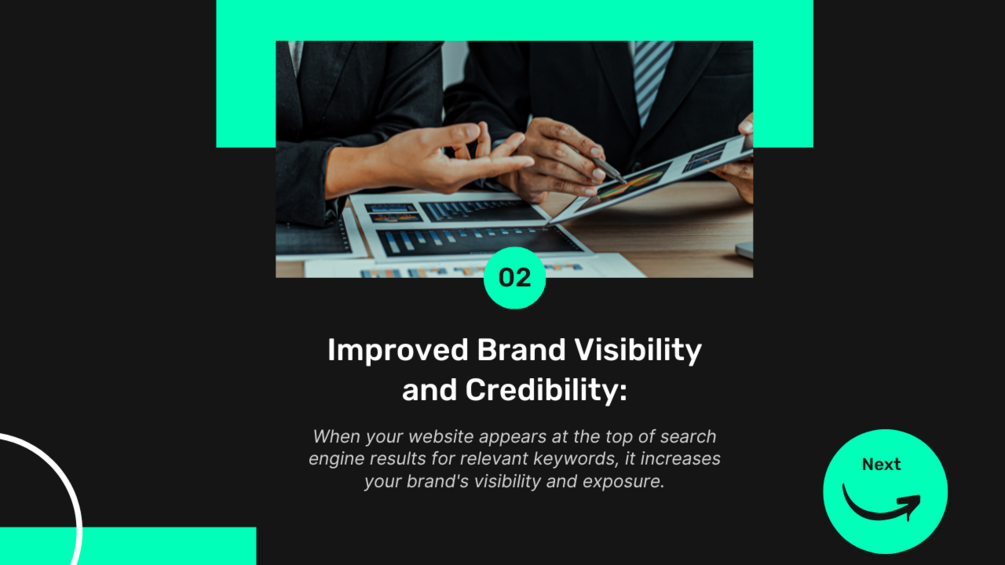 02

Improved Brand Visibility and Credibility:

When your website appears at the top of search engine results for relevant keywords, it increases your brand's visibility and exposure.

Next